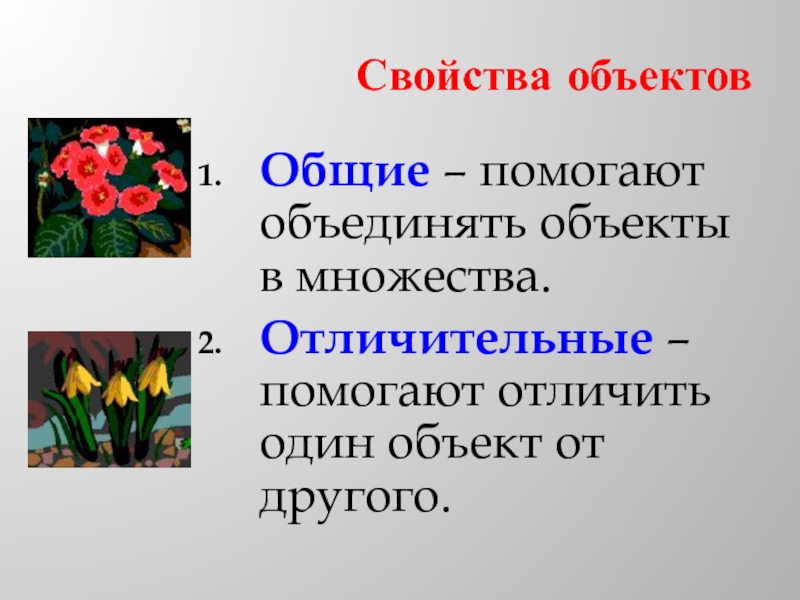 Свойства объектов

1. Общие – помогают объединять объекты в множества.

2. Отличительные – помогают отличить один объект от другого.